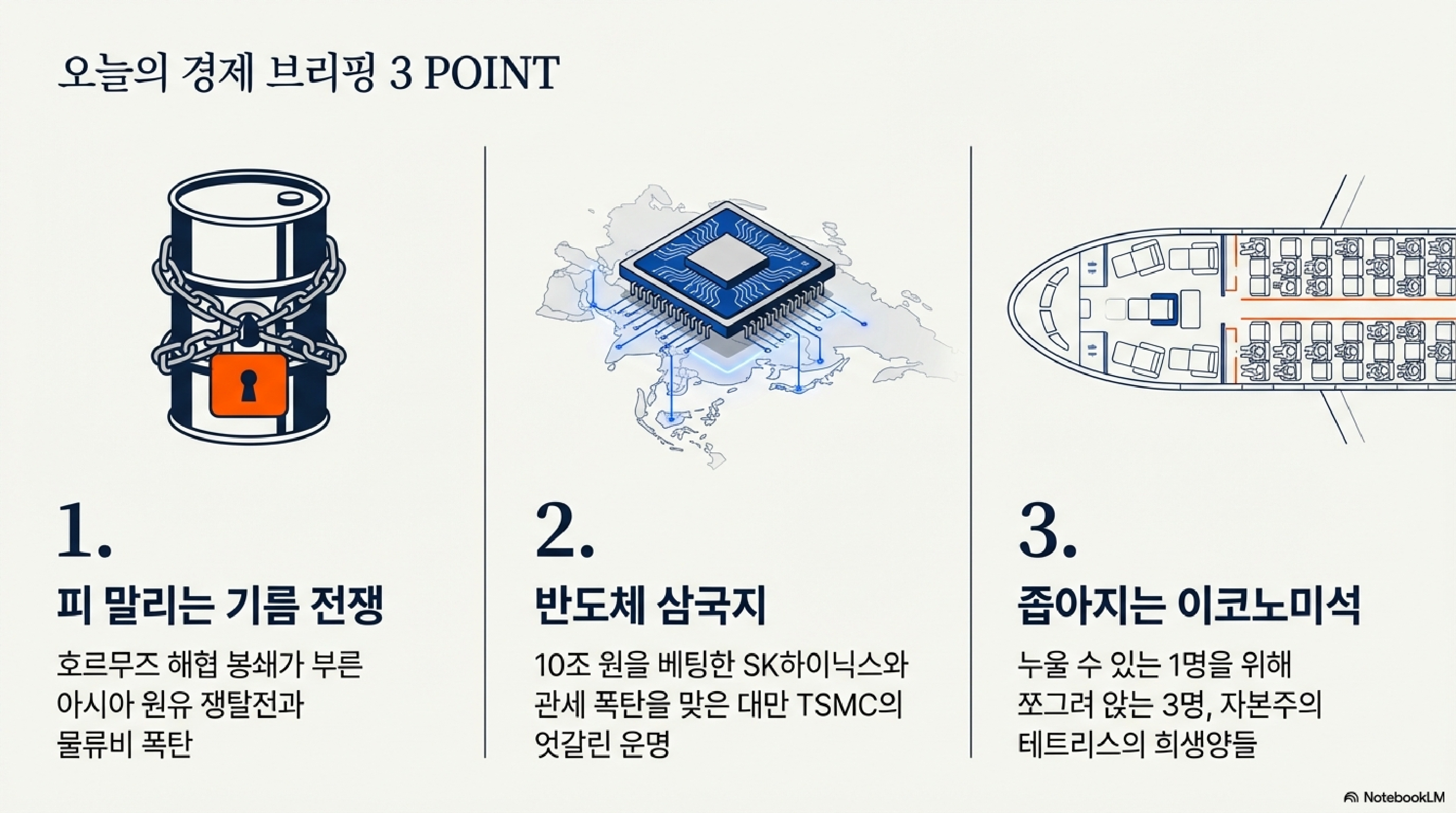 오늘의 경제 브리핑 3 POINT

1.

피 말리는 기름 전쟁

호르무즈 해협 봉쇄가 부른 아시아 원유 쟁탈전과 물류비 폭탄

2.

반도체 삼국지

10조 원을 베팅한 SK하이닉스와 관세 폭탄을 맞은 대만 TSMC의 엇갈린 운명

3.

좁아지는 이코노미석

누울 수 있는 1명을 위해 쪼그려 앉는 3명, 자본주의 테트리스의 희생양들

NotebookLM